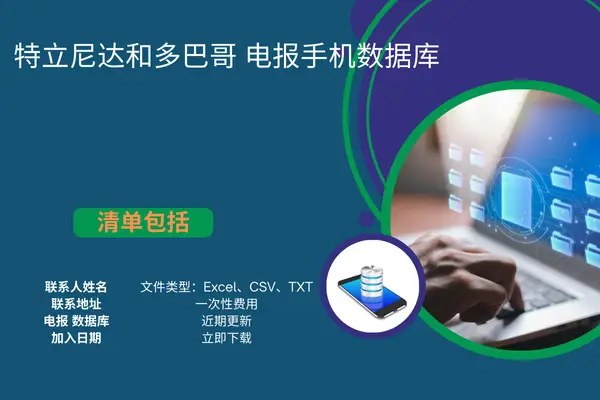 特立尼达和多巴哥 电报手机数据库

清单包括

联系人姓名
联系地址
电报 数据库
加入日期

文件类型：Excel、CSV、TXT
一次性费用
近期更新
立即下载